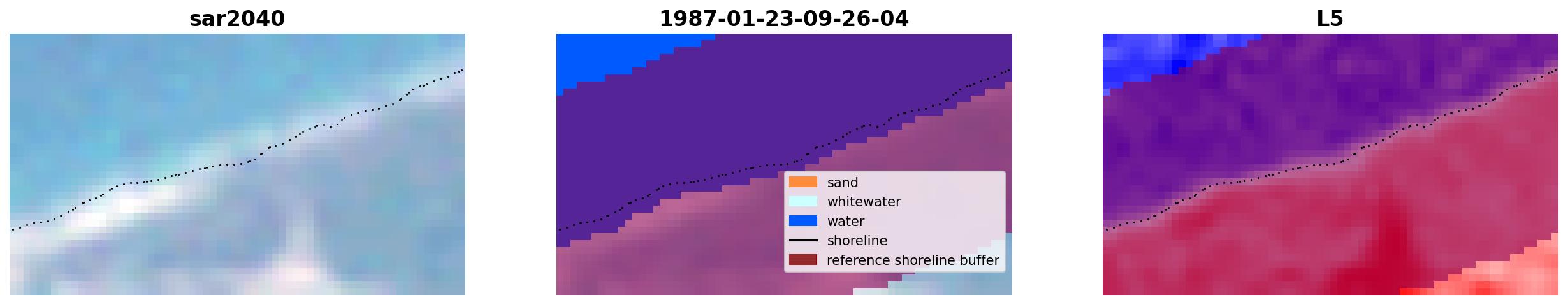 sar2040

1987-01-23-09-26-04

sand
whitewater
water
shoreline
reference shoreline buffer

L5